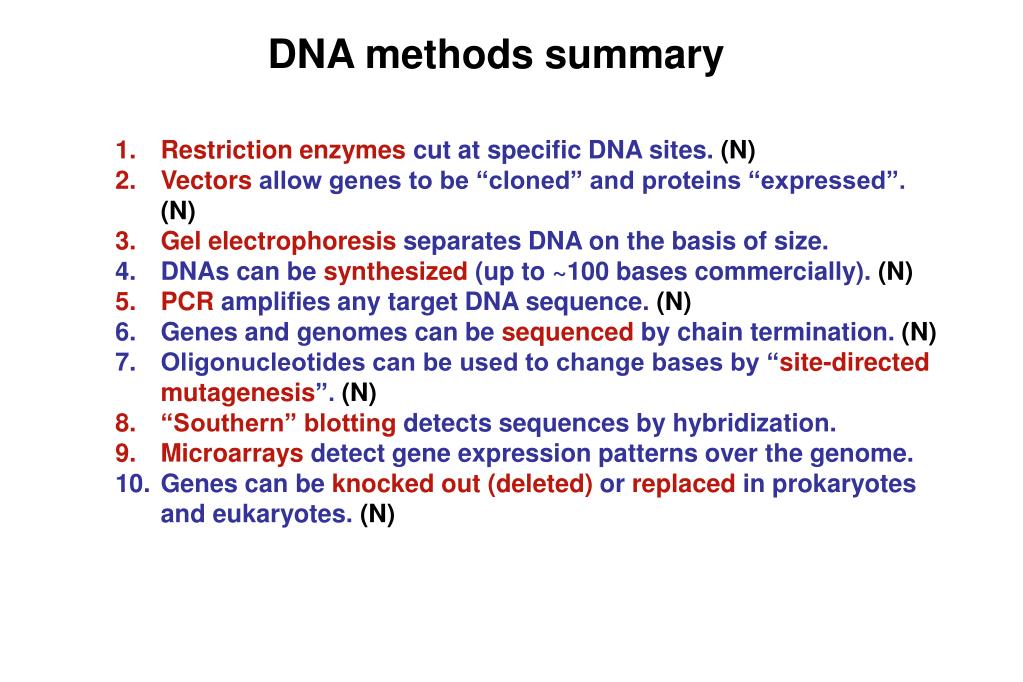 DNA methods summary

1. Restriction enzymes cut at specific DNA sites. (N)
2. Vectors allow genes to be “cloned” and proteins “expressed”. (N)
3. Gel electrophoresis separates DNA on the basis of size.
4. DNAs can be synthesized (up to ~100 bases commercially). (N)
5. PCR amplifies any target DNA sequence. (N)
6. Genes and genomes can be sequenced by chain termination. (N)
7. Oligonucleotides can be used to change bases by “site-directed mutagenesis”. (N)
8. “Southern” blotting detects sequences by hybridization.
9. Microarrays detect gene expression patterns over the genome.
10. Genes can be knocked out (deleted) or replaced in prokaryotes and eukaryotes. (N)